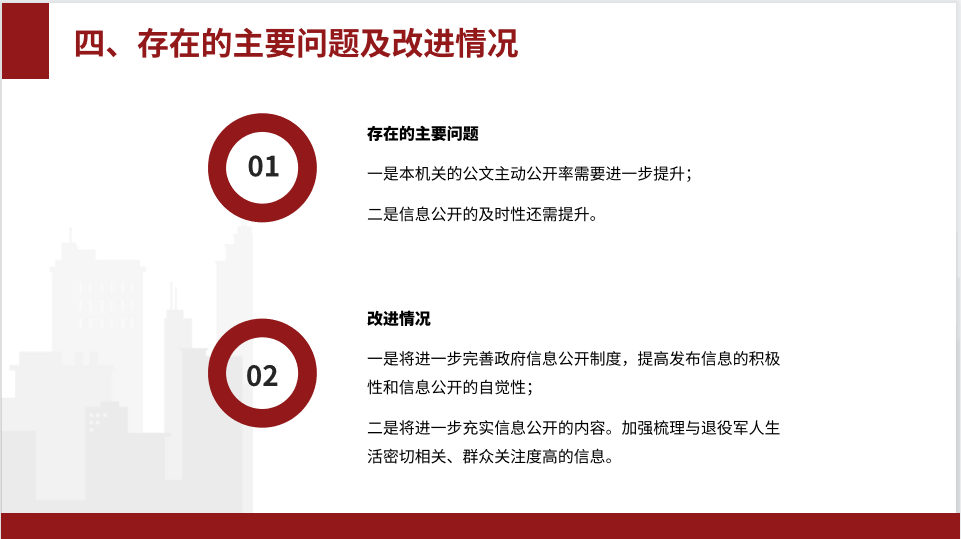 四、存在的主要问题及改进情况

01

存在的主要问题

一是本机关的公文主动公开率需要进一步提升；

二是信息公开的及时性还需提升。

02

改进情况

一是将进一步完善政府信息公开制度，提高发布信息的积极性和信息公开的自觉性；

二是将进一步充实信息公开的内容。加强梳理与退役军人生活密切相关、群众关注度高的信息。